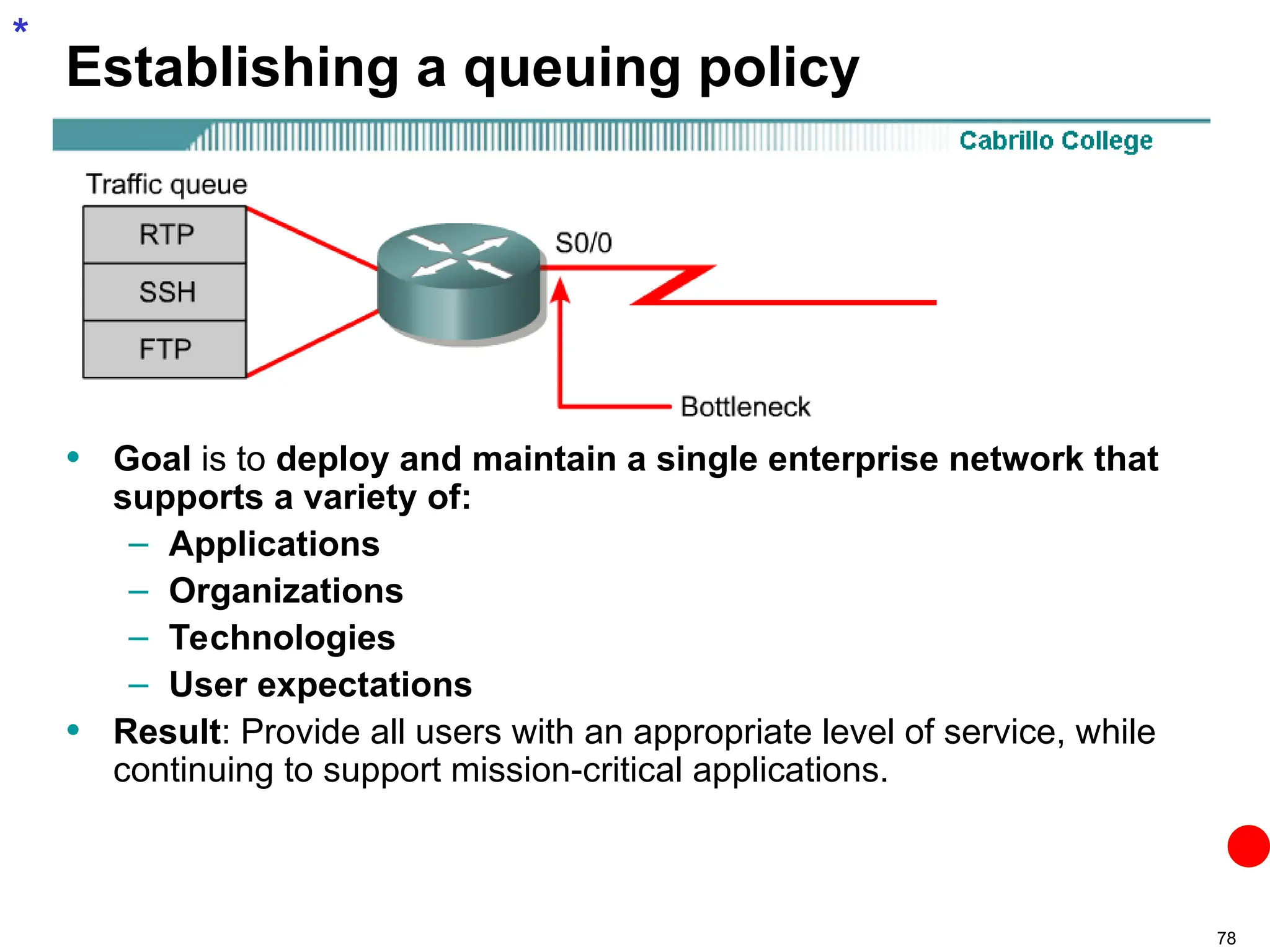 *

Establishing a queuing policy

Cabrillo College

Traffic queue

RTP

SSH

FTP

S0/0

Bottleneck

• Goal is to deploy and maintain a single enterprise network that supports a variety of:
  – Applications
  – Organizations
  – Technologies
  – User expectations
• Result: Provide all users with an appropriate level of service, while continuing to support mission-critical applications.

78